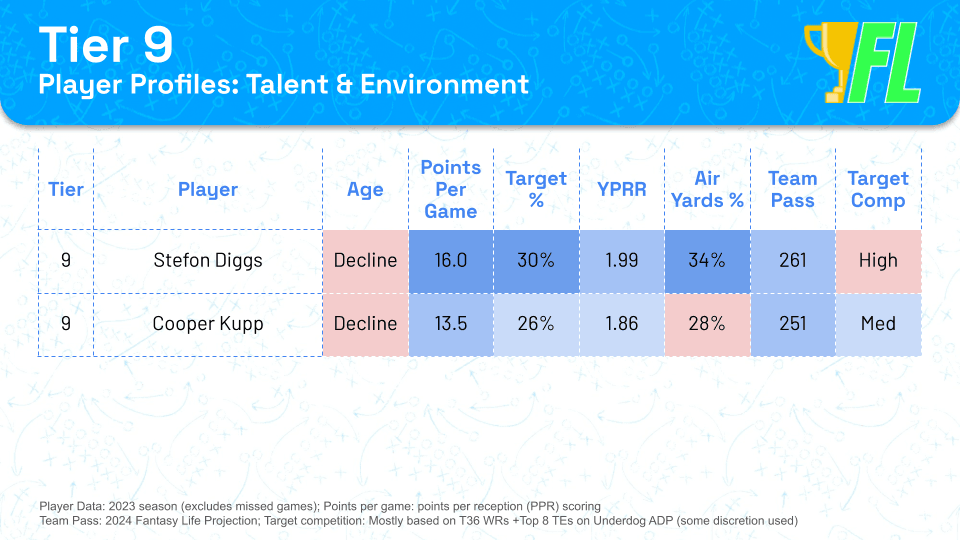 Tier 9
Player Profiles: Talent & Environment

FL

| Tier | Player | Age | Points Per Game | Target % | YPRR | Air Yards % | Team Pass | Target Comp |
|---|---|---|---|---|---|---|---|---|
| 9 | Stefon Diggs | Decline | 16.0 | 30% | 1.99 | 34% | 261 | High |
| 9 | Cooper Kupp | Decline | 13.5 | 26% | 1.86 | 28% | 251 | Med |

Player Data: 2023 season (excludes missed games); Points per game: points per reception (PPR) scoring
Team Pass: 2024 Fantasy Life Projection; Target competition: Mostly based on T36 WRs +Top 8 TEs on Underdog ADP (some discretion used)